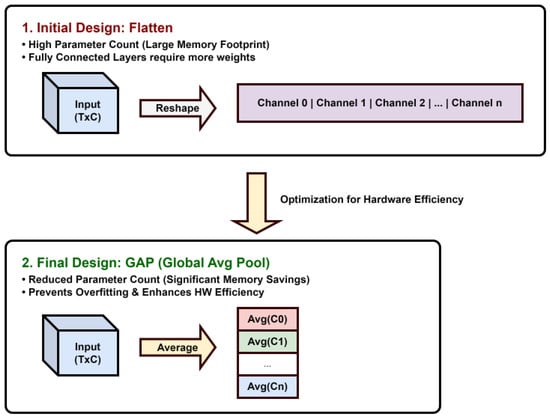 1. Initial Design: Flatten
• High Parameter Count (Large Memory Footprint)
• Fully Connected Layers require more weights

Input
(TxC)

Reshape

Channel 0 | Channel 1 | Channel 2 | ... | Channel n

Optimization for Hardware Efficiency

2. Final Design: GAP (Global Avg Pool)
• Reduced Parameter Count (Significant Memory Savings)
• Prevents Overfitting & Enhances HW Efficiency

Input
(TxC)

Average

Avg(C0)
Avg(C1)
...
Avg(Cn)